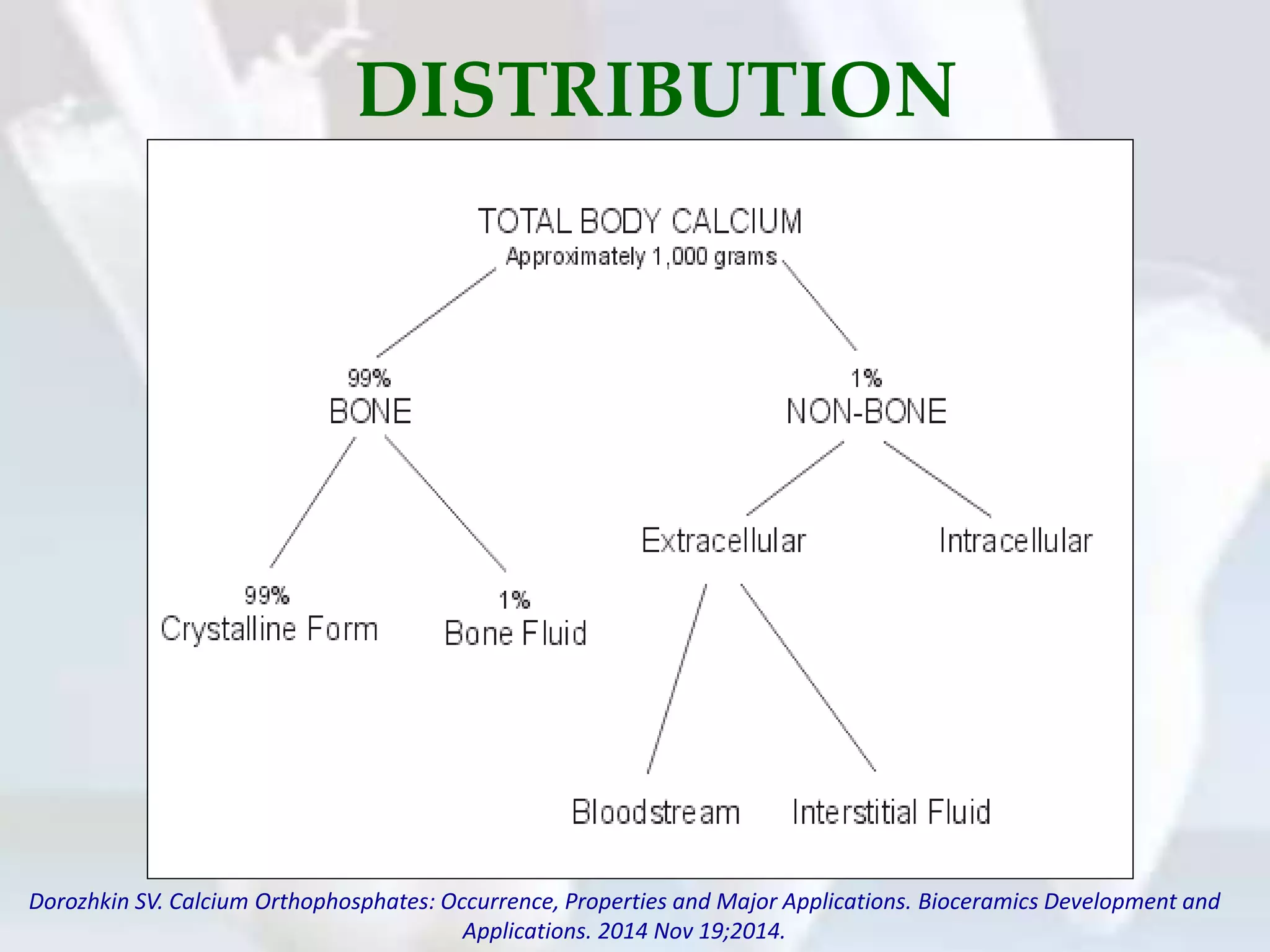 DISTRIBUTION

TOTAL BODY CALCIUM
Approximately 1,000 grams

99%
BONE

1%
NON-BONE

99%
Crystalline Form

1%
Bone Fluid

Extracellular

Intracellular

Bloodstream

Interstitial Fluid

Dorozhkin SV. Calcium Orthophosphates: Occurrence, Properties and Major Applications. Bioceramics Development and Applications. 2014 Nov 19;2014.